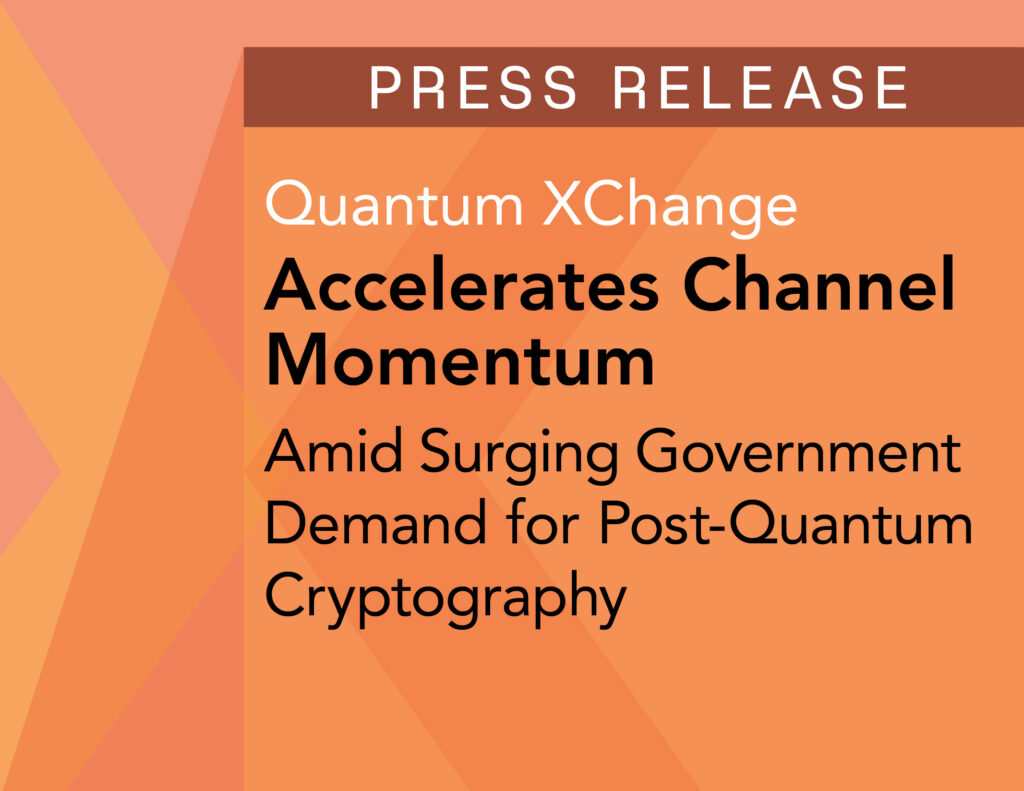 PRESS RELEASE

Quantum XChange

Accelerates Channel Momentum

Amid Surging Government Demand for Post-Quantum Cryptography